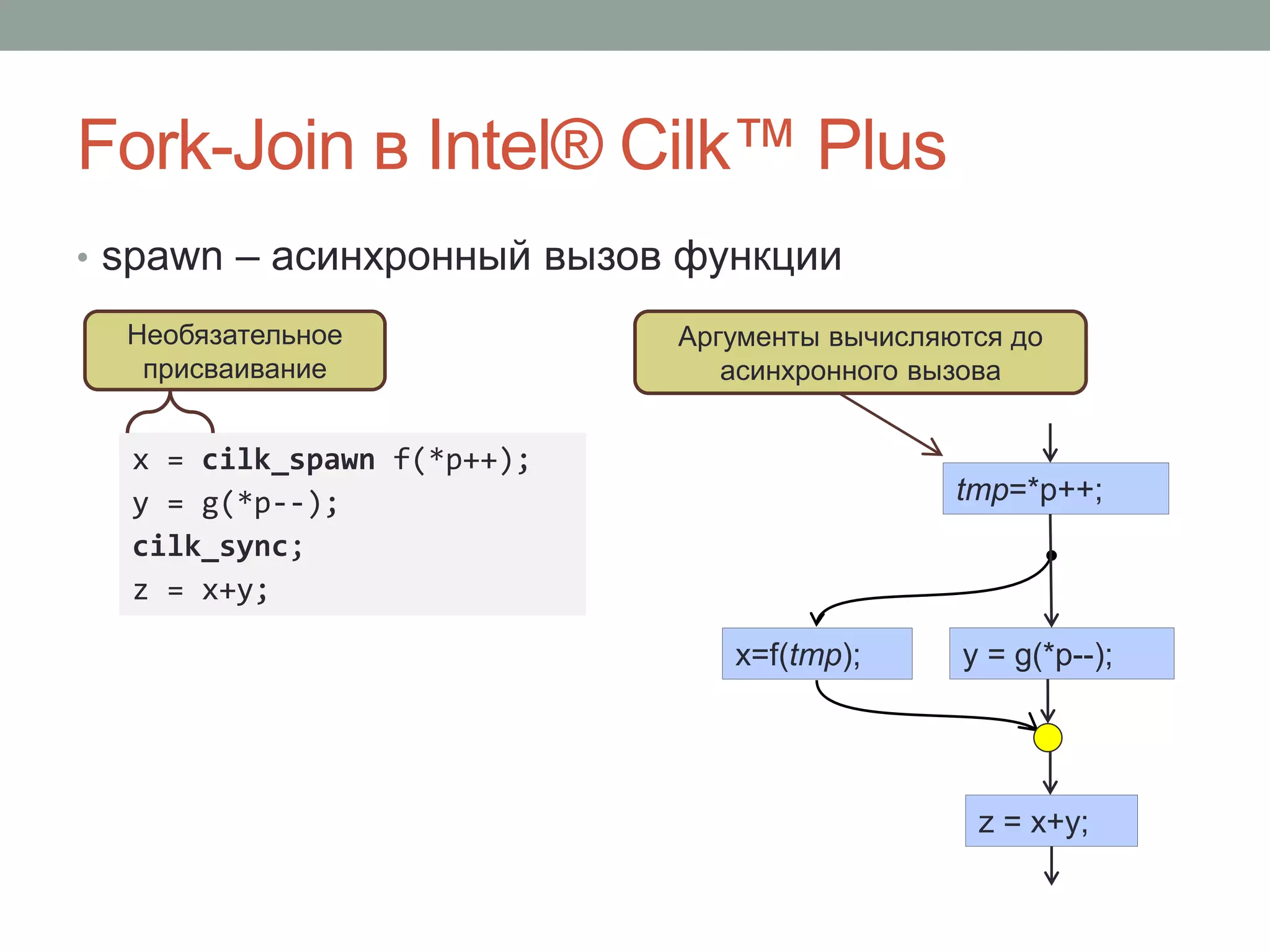 Fork-Join в Intel® Cilk™ Plus

• spawn – асинхронный вызов функции

Необязательное присваивание

Аргументы вычисляются до асинхронного вызова

x = cilk_spawn f(*p++);
y = g(*p--);
cilk_sync;
z = x+y;

tmp=*p++;

x=f(tmp);

y = g(*p--);

z = x+y;